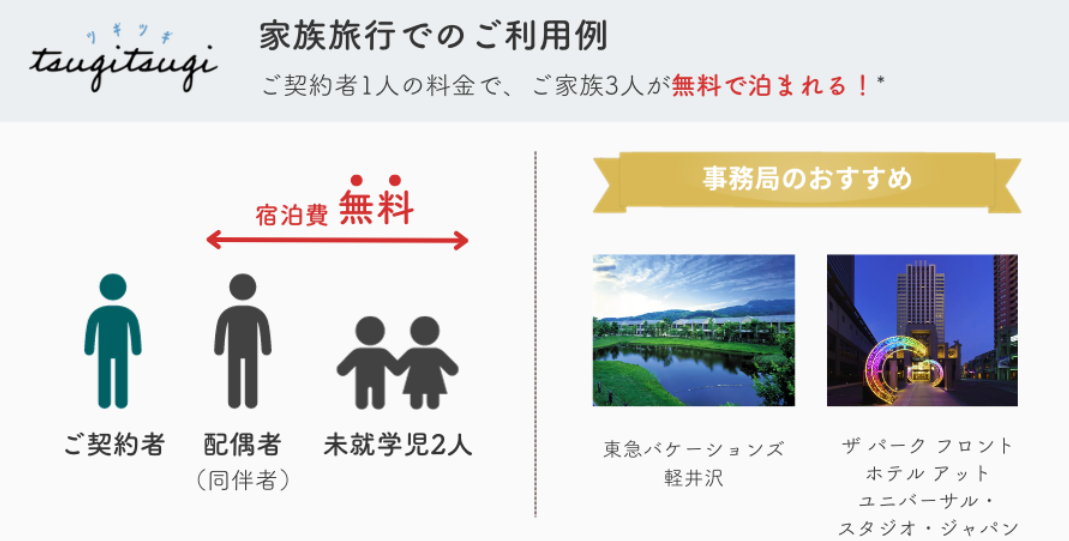 ツギツギ
tsugitsugi

家族旅行でのご利用例
ご契約者1人の料金で、ご家族3人が無料で泊まれる！*

宿泊費 無料

ご契約者
配偶者
（同伴者）
未就学児2人

事務局のおすすめ

東急バケーションズ
軽井沢

ザ パーク フロント
ホテル アット
ユニバーサル・
スタジオ・ジャパン